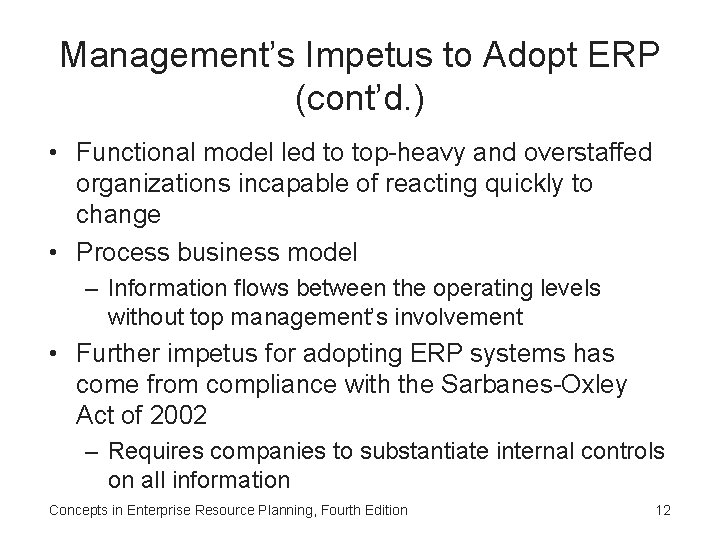 Management's Impetus to Adopt ERP (cont'd.)

• Functional model led to top-heavy and overstaffed organizations incapable of reacting quickly to change

• Process business model

– Information flows between the operating levels without top management's involvement

• Further impetus for adopting ERP systems has come from compliance with the Sarbanes-Oxley Act of 2002

– Requires companies to substantiate internal controls on all information

Concepts in Enterprise Resource Planning, Fourth Edition

12